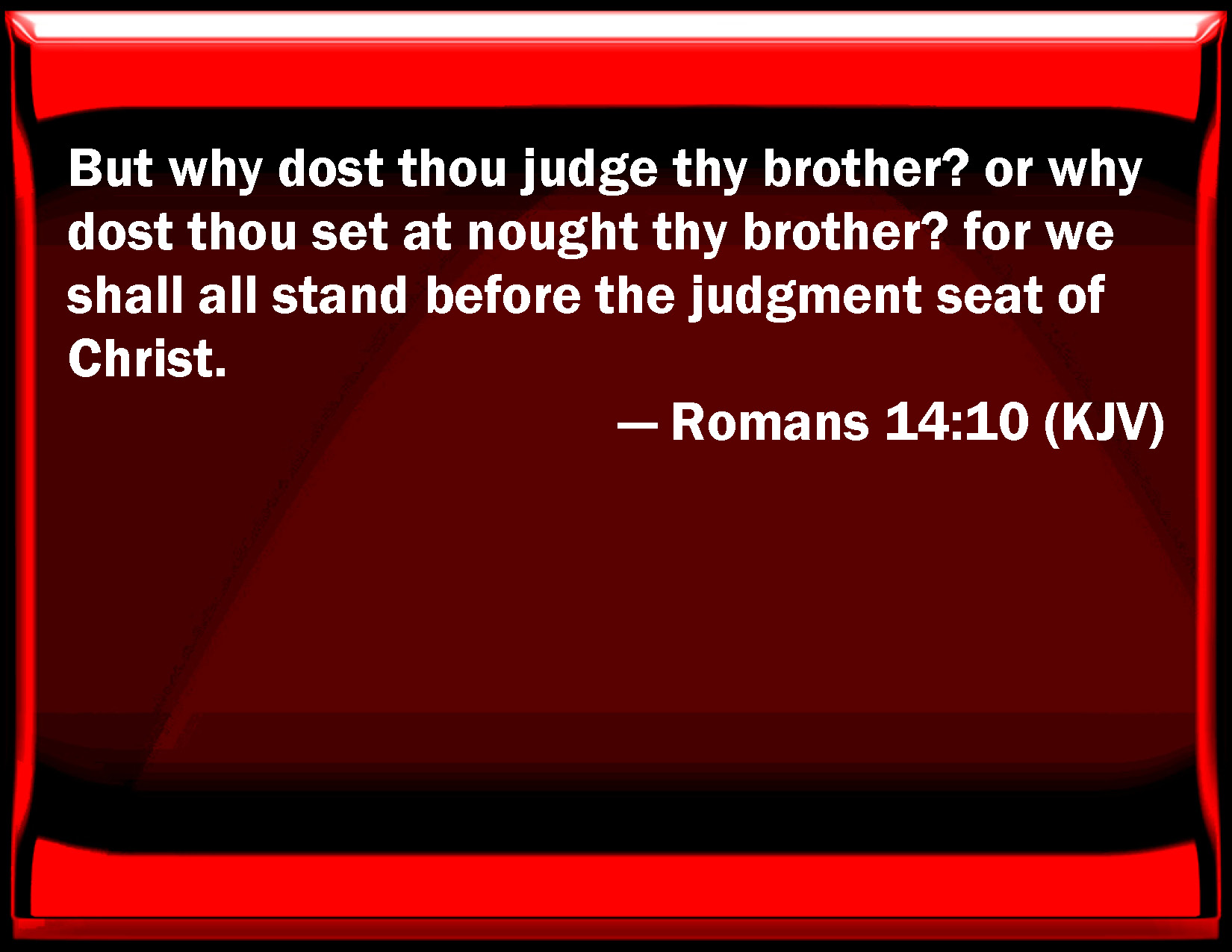 But why dost thou judge thy brother? or why dost thou set at nought thy brother? for we shall all stand before the judgment seat of Christ.

— Romans 14:10 (KJV)